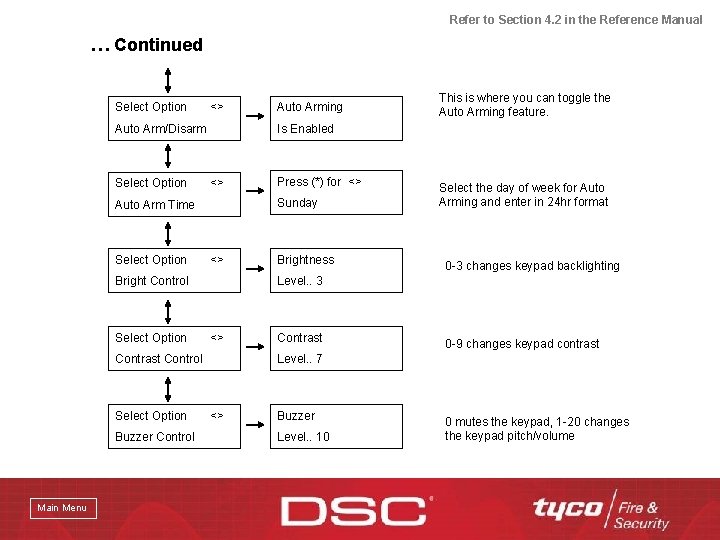 Refer to Section 4.2 in the Reference Manual

… Continued

Select Option <>
Auto Arm/Disarm

Auto Arming
Is Enabled

This is where you can toggle the Auto Arming feature.

Select Option <>
Auto Arm Time

Press (*) for <>
Sunday

Select the day of week for Auto Arming and enter in 24hr format

Select Option <>
Bright Control

Brightness
Level.. 3

0-3 changes keypad backlighting

Select Option <>
Contrast Control

Contrast
Level.. 7

0-9 changes keypad contrast

Select Option <>
Buzzer Control

Buzzer
Level.. 10

0 mutes the keypad, 1-20 changes the keypad pitch/volume

Main Menu

DSC

tyco Fire & Security